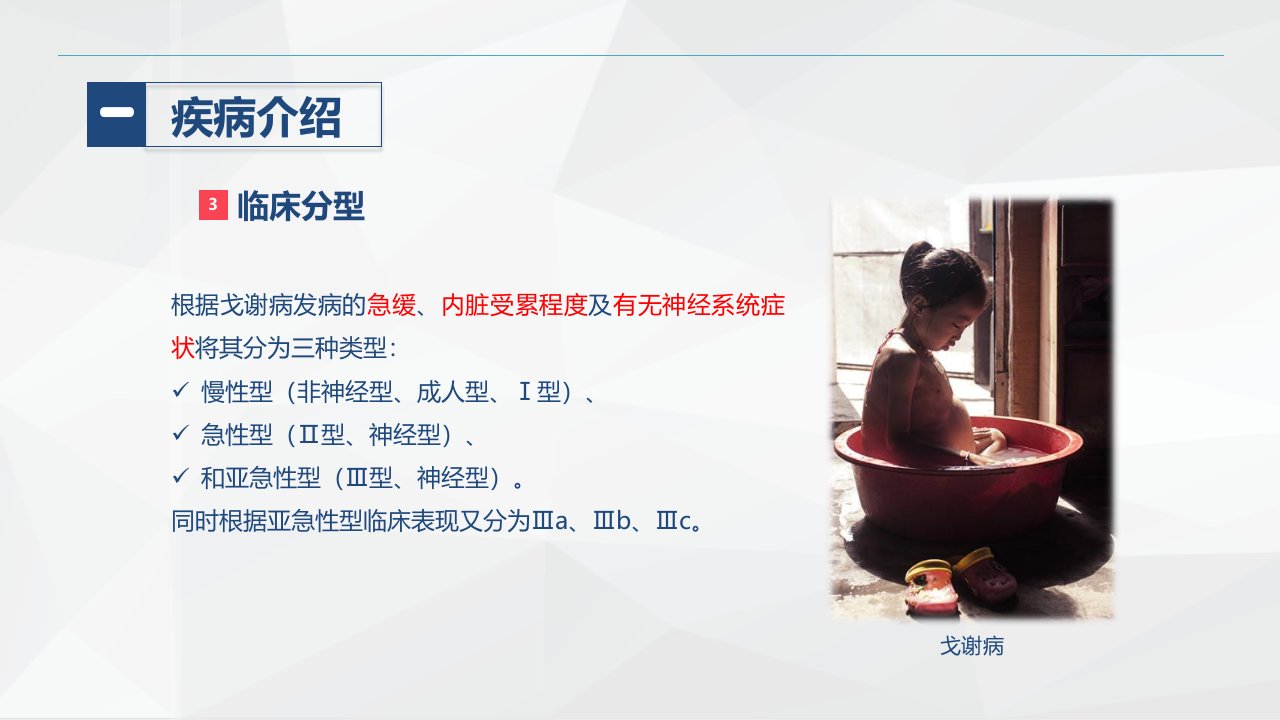 一 疾病介绍

3 临床分型

根据戈谢病发病的急缓、内脏受累程度及有无神经系统症状将其分为三种类型：

✓ 慢性型（非神经型、成人型、Ⅰ型）、

✓ 急性型（Ⅱ型、神经型）、

✓ 和亚急性型（Ⅲ型、神经型）。

同时根据亚急性型临床表现又分为Ⅲa、Ⅲb、Ⅲc。

戈谢病